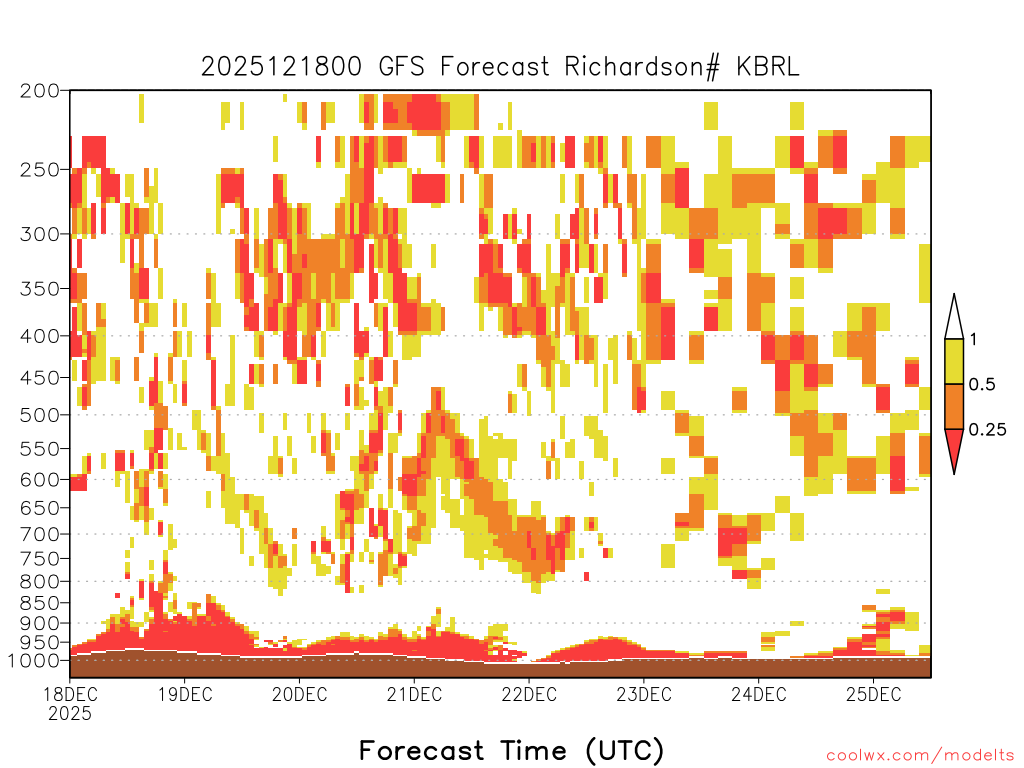 2025121800 GFS Forecast Richardson# KBRL

200
250
300
350
400
450
500
550
600
650
700
750
800
850
900
950
1000

1
0.5
0.25

18DEC
2025
19DEC
20DEC
21DEC
22DEC
23DEC
24DEC
25DEC

Forecast Time (UTC)

coolwx.com/modelts